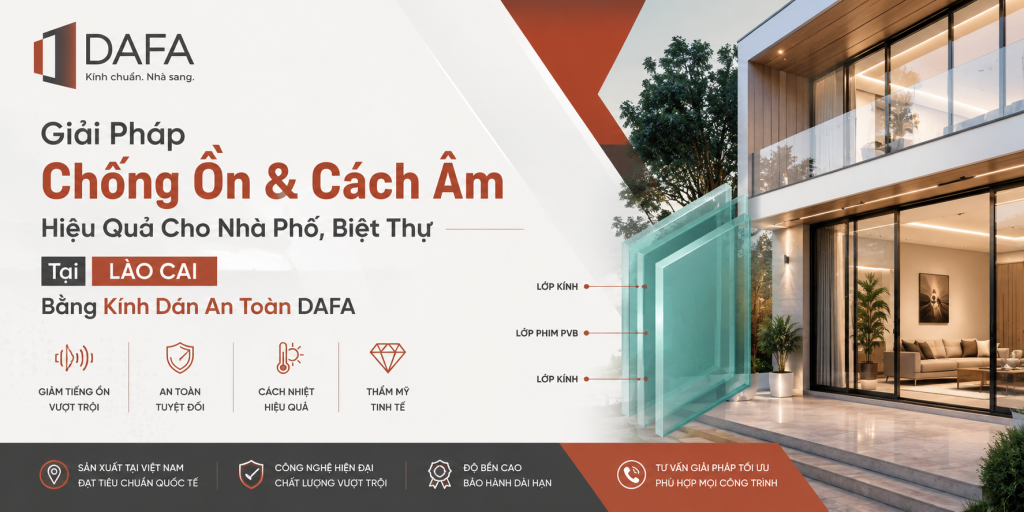 DAFA
Kính chuẩn. Nhà sang.

Giải Pháp
Chống Ồn & Cách Âm
Hiệu Quả Cho Nhà Phố, Biệt Thự

Tại LÀO CAI

Bằng Kính Dán An Toàn DAFA

GIẢM TIẾNG ỒN VƯỢT TRỘI

AN TOÀN TUYỆT ĐỐI

CÁCH NHIỆT HIỆU QUẢ

THẨM MỸ TINH TẾ

LỚP KÍNH

LỚP PHIM PVB

LỚP KÍNH

SẢN XUẤT TẠI VIỆT NAM
ĐẠT TIÊU CHUẨN QUỐC TẾ

CÔNG NGHỆ HIỆN ĐẠI
CHẤT LƯỢNG VƯỢT TRỘI

ĐỘ BỀN CAO
BẢO HÀNH DÀI HẠN

TƯ VẤN GIẢI PHÁP TỐI ƯU
PHÙ HỢP MỌI CÔNG TRÌNH